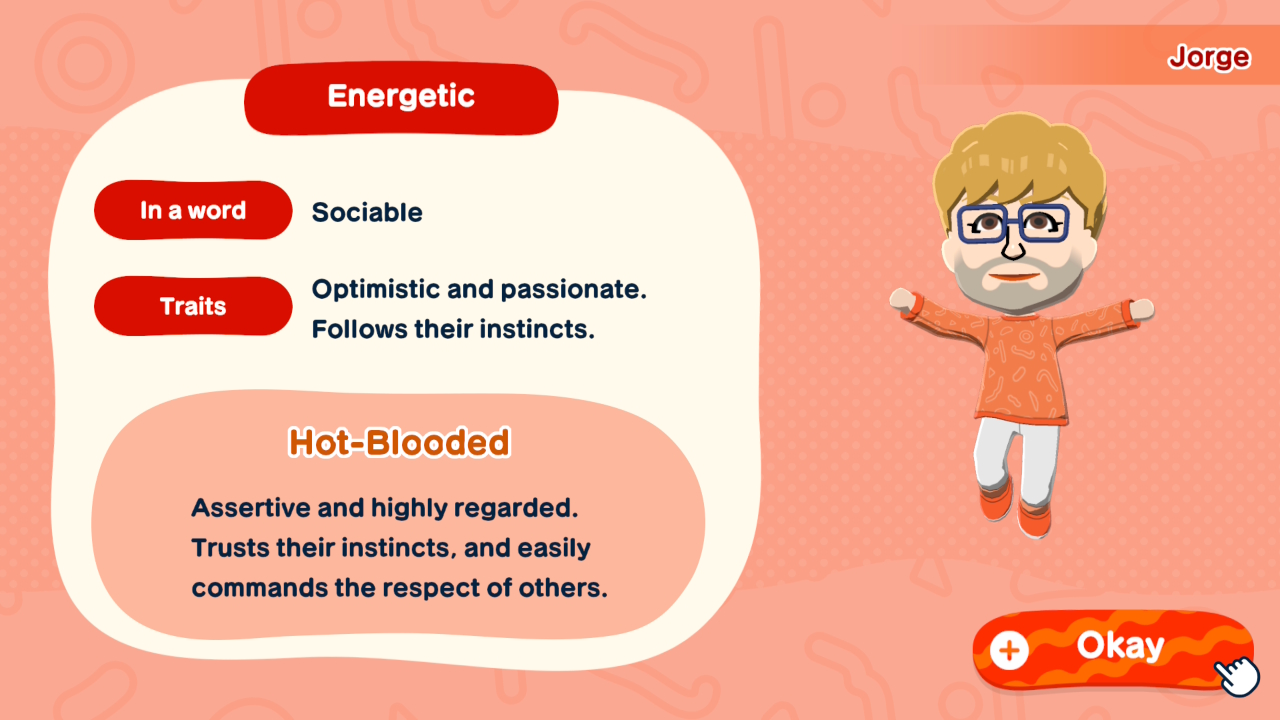 Jorge

Energetic

In a word Sociable

Traits Optimistic and passionate. Follows their instincts.

Hot-Blooded

Assertive and highly regarded. Trusts their instincts, and easily commands the respect of others.

+ Okay